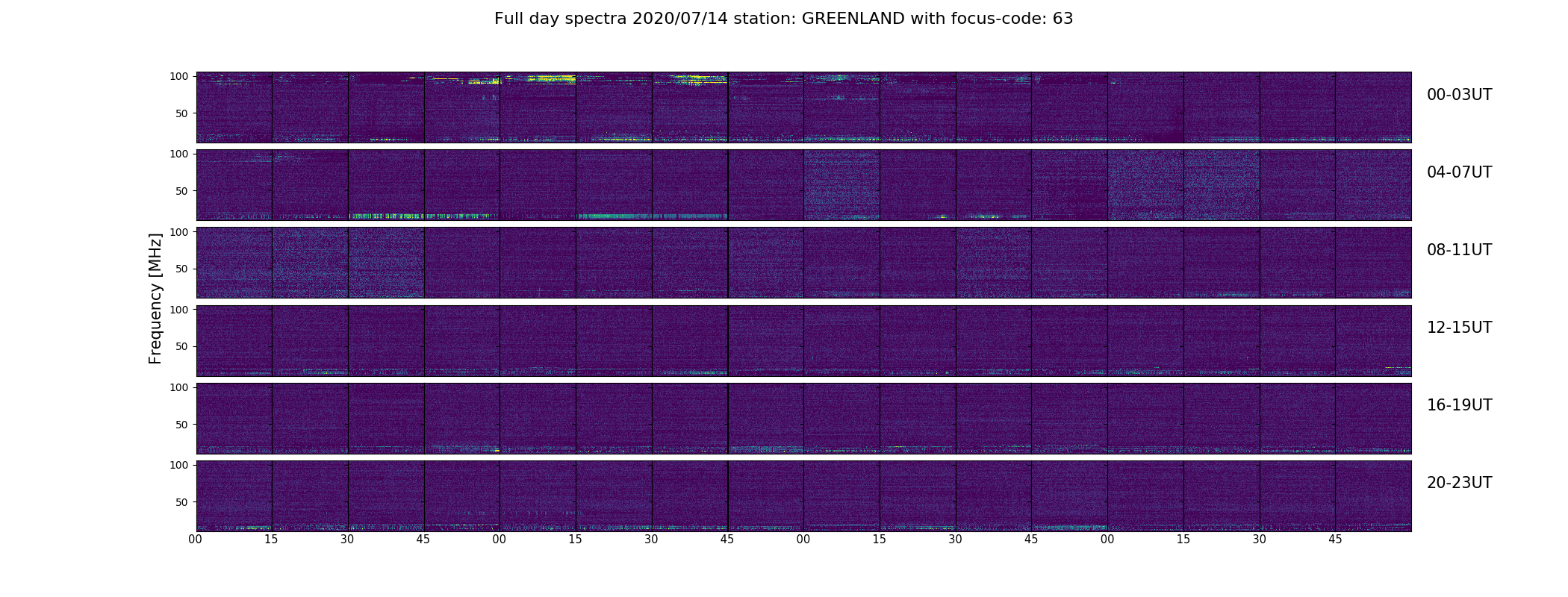 Full day spectra 2020/07/14 station: GREENLAND with focus-code: 63

Frequency [MHz]

100
50
00-03UT

100
50
04-07UT

100
50
08-11UT

100
50
12-15UT

100
50
16-19UT

100
50
20-23UT

00 15 30 45 00 15 30 45 00 15 30 45 00 15 30 45